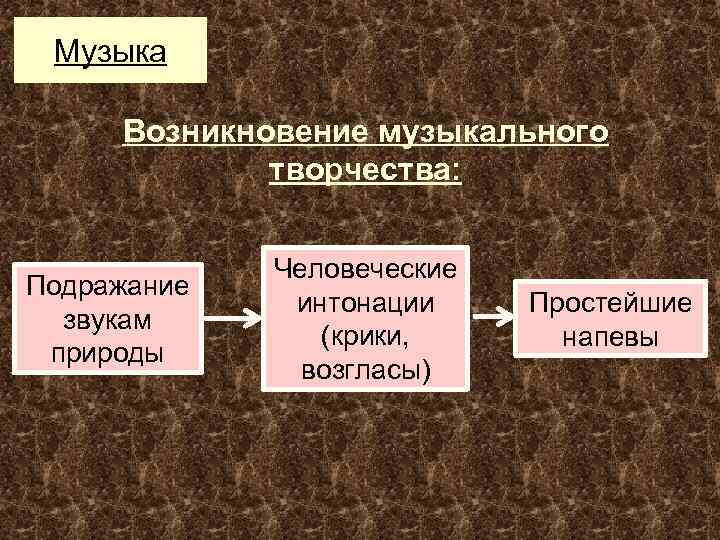 Музыка

Возникновение музыкального творчества:

Подражание звукам природы

Человеческие интонации (крики, возгласы)

Простейшие напевы